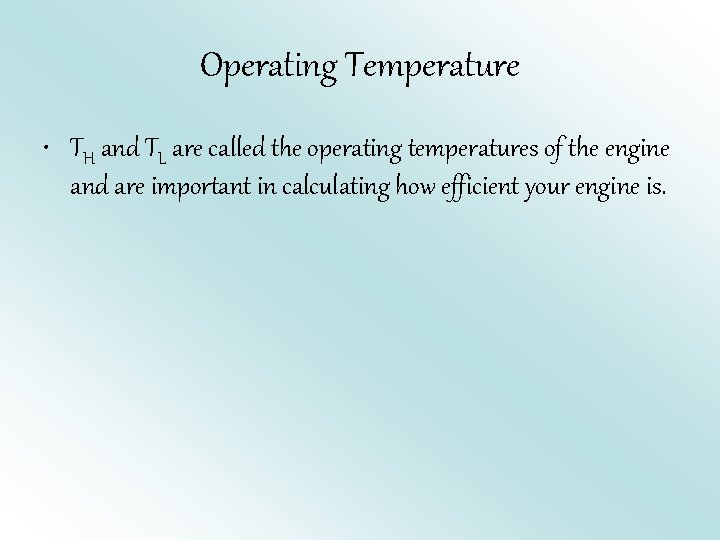 Operating Temperature

• $T_H$ and $T_L$ are called the operating temperatures of the engine and are important in calculating how efficient your engine is.